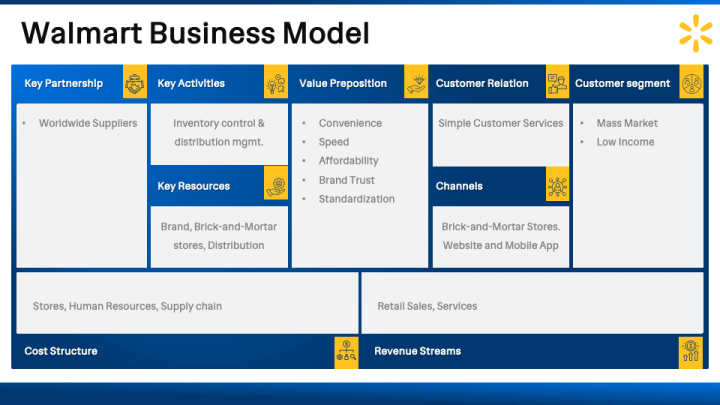 Walmart Business Model

Key Partnership

• Worldwide Suppliers

Key Activities

Inventory control & distribution mgmt.

Key Resources

Brand, Brick-and-Mortar stores, Distribution

Value Preposition

• Convenience
• Speed
• Affordability
• Brand Trust
• Standardization

Customer Relation

Simple Customer Services

Channels

Brick-and-Mortar Stores. Website and Mobile App

Customer segment

• Mass Market
• Low Income

Stores, Human Resources, Supply chain

Cost Structure

Retail Sales, Services

Revenue Streams